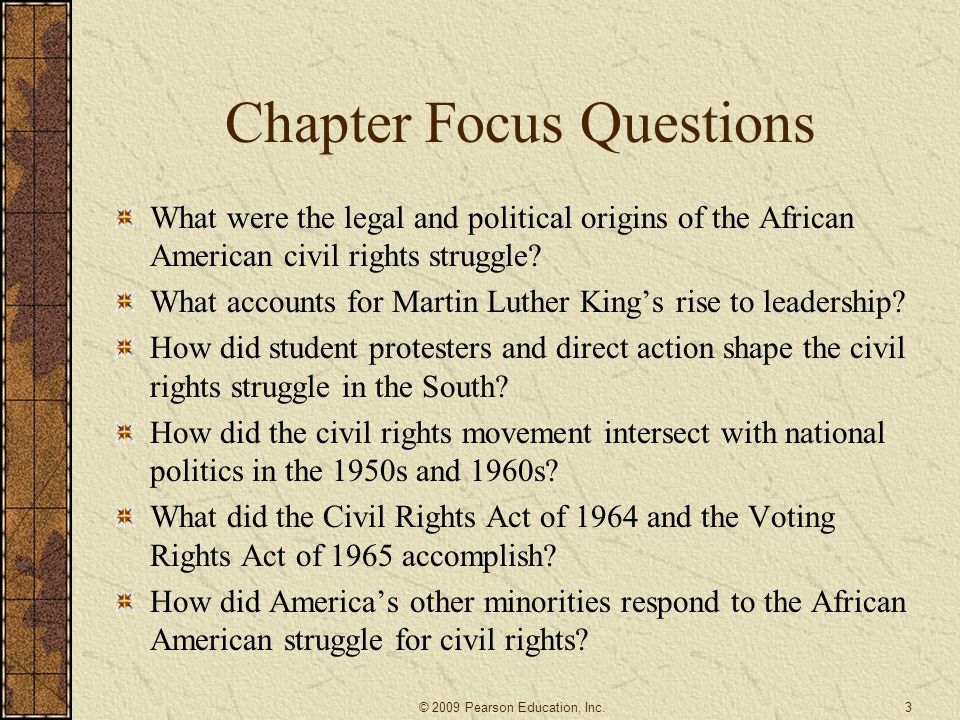 Chapter Focus Questions

What were the legal and political origins of the African American civil rights struggle?

What accounts for Martin Luther King’s rise to leadership?

How did student protesters and direct action shape the civil rights struggle in the South?

How did the civil rights movement intersect with national politics in the 1950s and 1960s?

What did the Civil Rights Act of 1964 and the Voting Rights Act of 1965 accomplish?

How did America’s other minorities respond to the African American struggle for civil rights?

© 2009 Pearson Education, Inc.

3